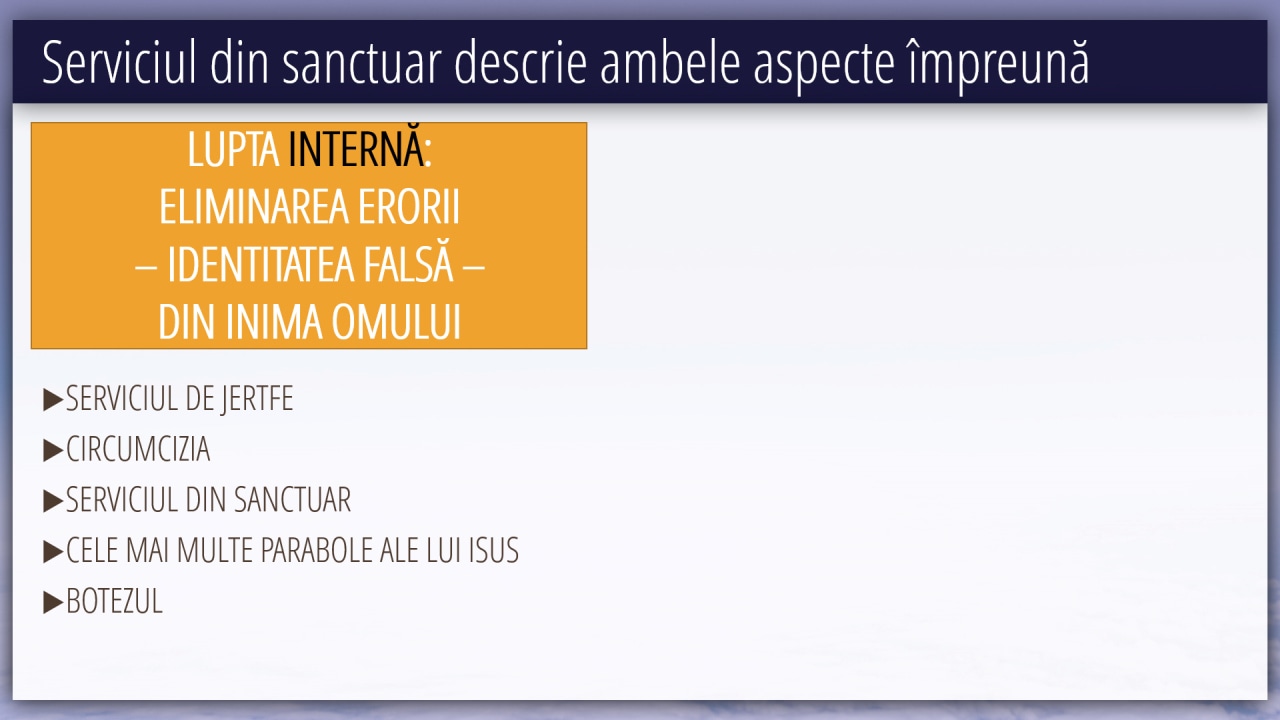 Serviciul din sanctuar descrie ambele aspecte împreună

LUPTA INTERNĂ:
ELIMINAREA ERORII
– IDENTITATEA FALSĂ –
DIN INIMA OMULUI

▶SERVICIUL DE JERTFE
▶CIRCUMCIZIA
▶SERVICIUL DIN SANCTUAR
▶CELE MAI MULTE PARABOLE ALE LUI ISUS
▶BOTEZUL